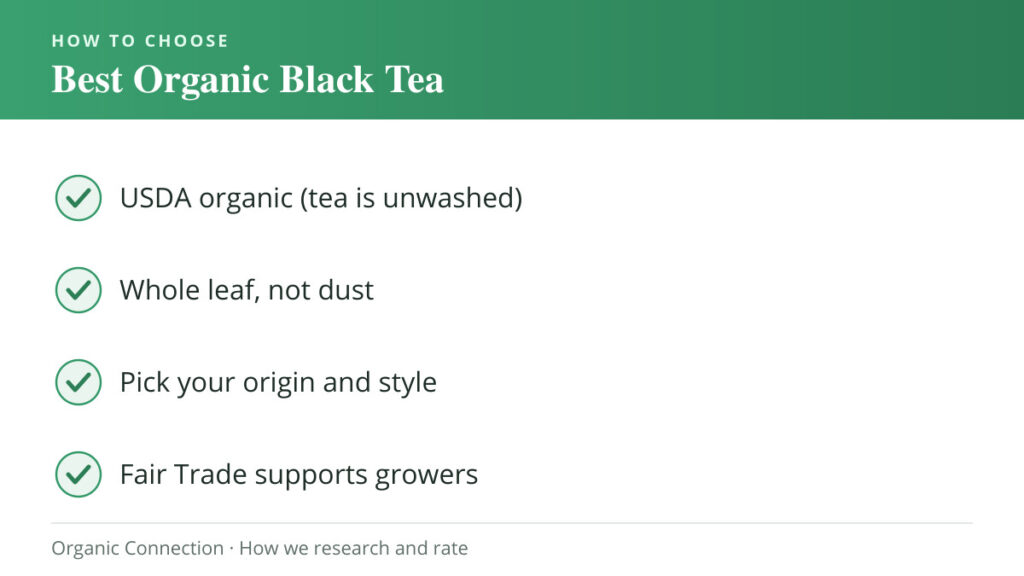 HOW TO CHOOSE
Best Organic Black Tea

USDA organic (tea is unwashed)

Whole leaf, not dust

Pick your origin and style

Fair Trade supports growers

Organic Connection · How we research and rate